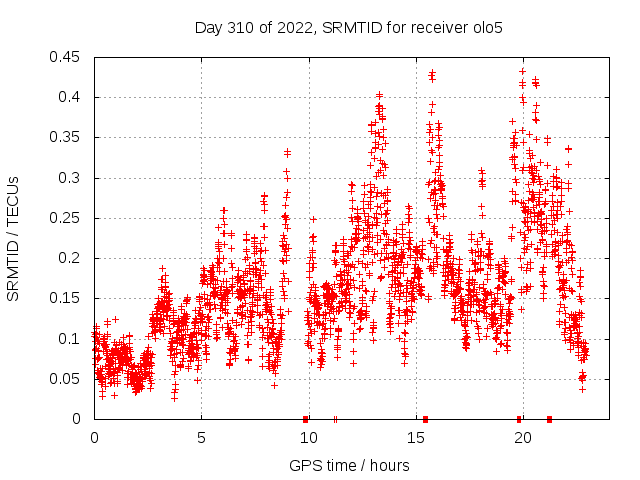 Day 310 of 2022, SRMTID for receiver olo5

SRMTID / TECUs

0.45
0.4
0.35
0.3
0.25
0.2
0.15
0.1
0.05
0

0
5
10
15
20

GPS time / hours